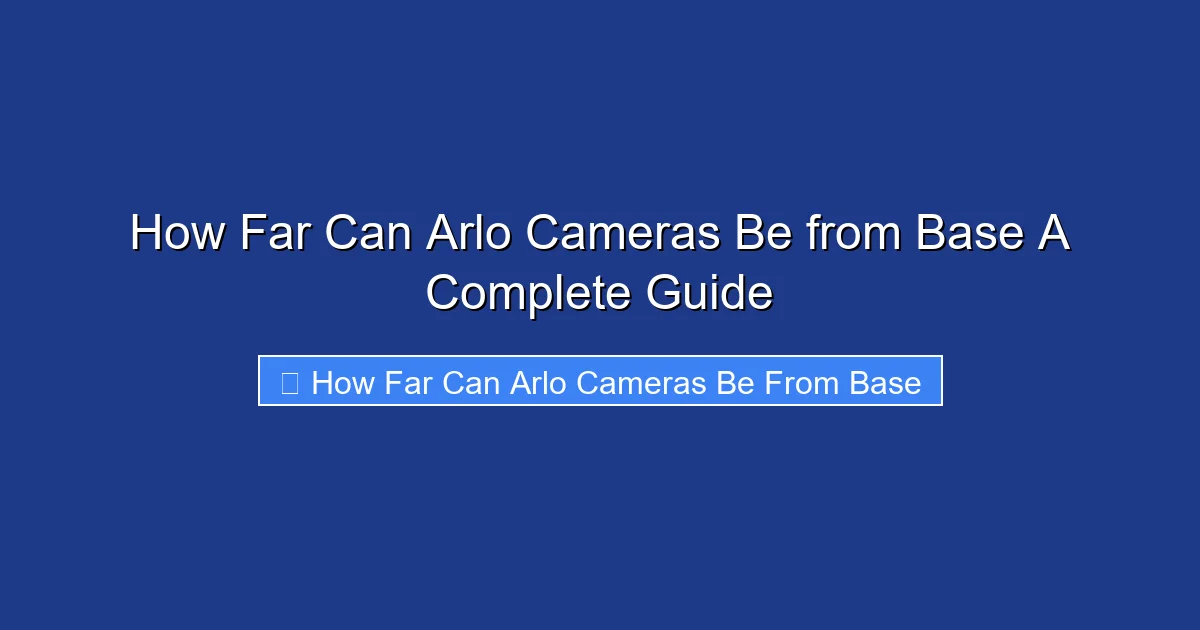 How Far Can Arlo Cameras Be from Base A Complete Guide

How Far Can Arlo Cameras Be From Base